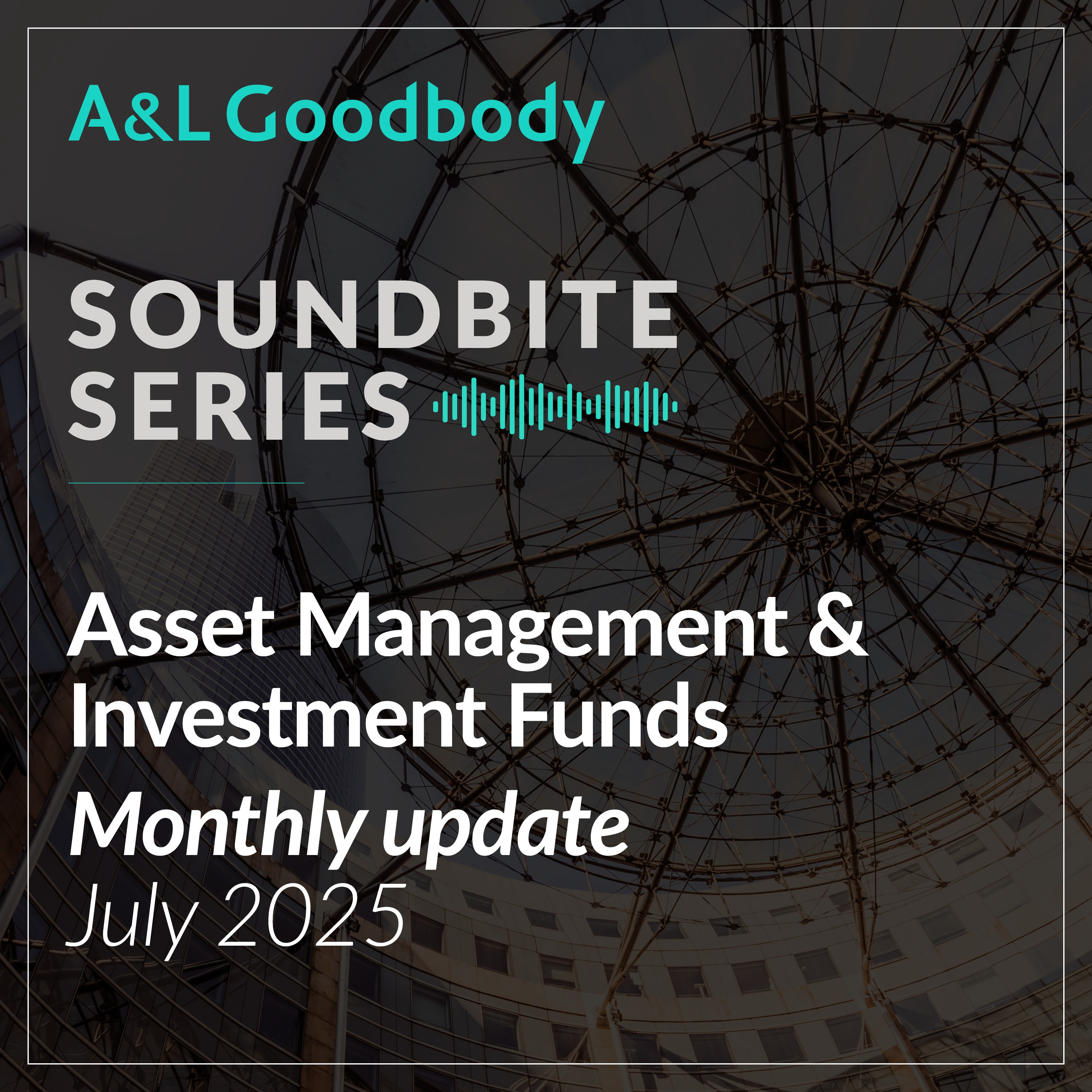 A&L Goodbody

SOUNDBITE SERIES

Asset Management & Investment Funds

Monthly update

July 2025